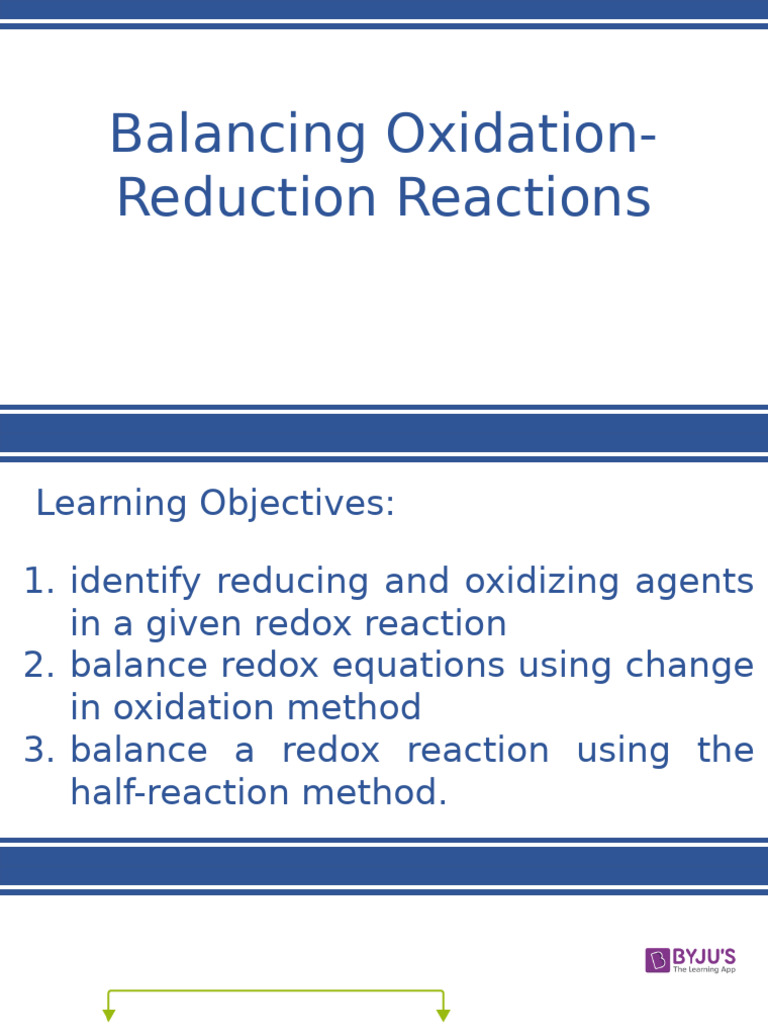 Balancing Oxidation-Reduction Reactions

Learning Objectives:

1. identify reducing and oxidizing agents in a given redox reaction
2. balance redox equations using change in oxidation method
3. balance a redox reaction using the half-reaction method.

BYJU'S
The Learning App